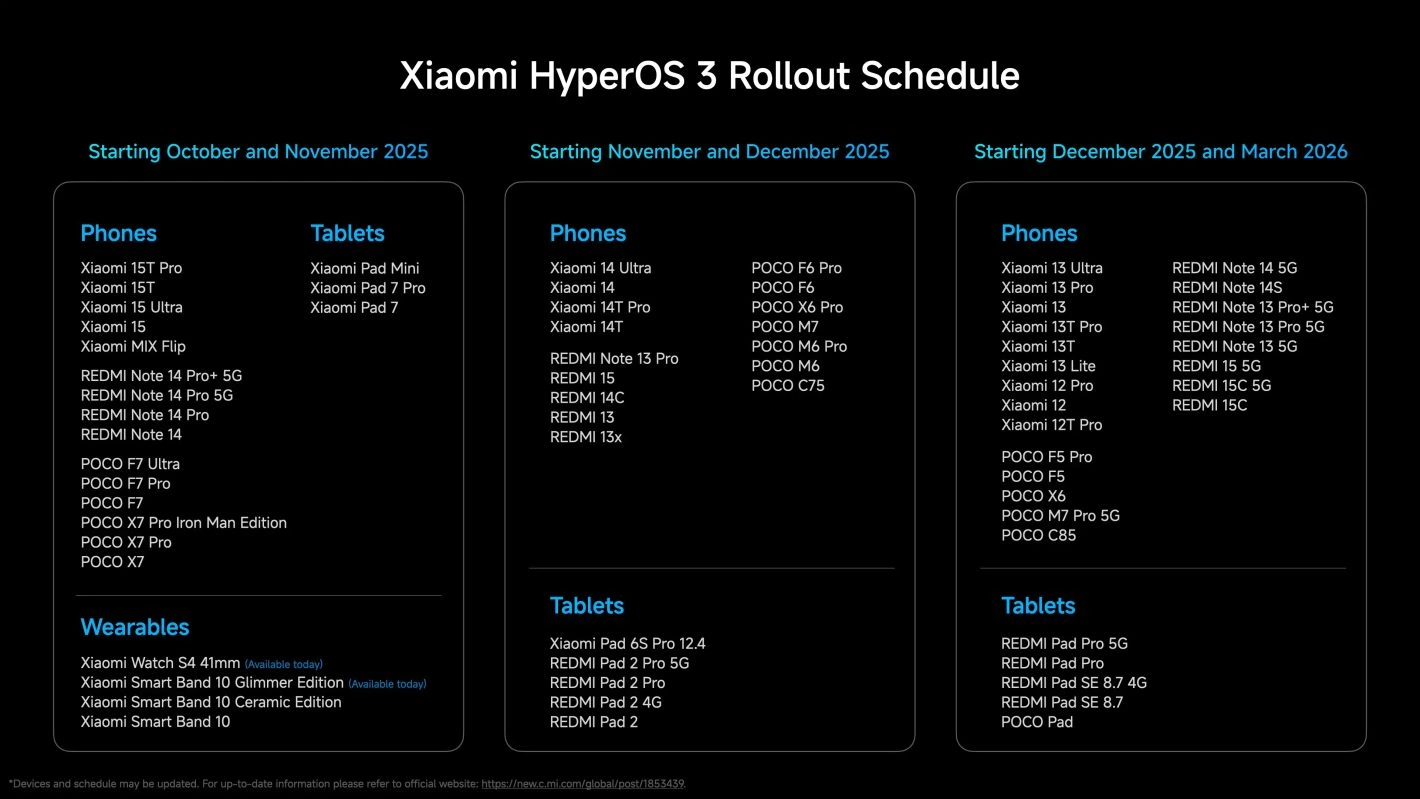 Xiaomi HyperOS 3 Rollout Schedule

Starting October and November 2025

Phones

Xiaomi 15T Pro
Xiaomi 15T
Xiaomi 15 Ultra
Xiaomi 15
Xiaomi MIX Flip

REDMI Note 14 Pro+ 5G
REDMI Note 14 Pro 5G
REDMI Note 14 Pro
REDMI Note 14

POCO F7 Ultra
POCO F7 Pro
POCO F7
POCO X7 Pro Iron Man Edition
POCO X7 Pro
POCO X7

Tablets

Xiaomi Pad Mini
Xiaomi Pad 7 Pro
Xiaomi Pad 7

Wearables

Xiaomi Watch S4 41mm (Available today)
Xiaomi Smart Band 10 Glimmer Edition (Available today)
Xiaomi Smart Band 10 Ceramic Edition
Xiaomi Smart Band 10

Starting November and December 2025

Phones

Xiaomi 14 Ultra
Xiaomi 14
Xiaomi 14T Pro
Xiaomi 14T

REDMI Note 13 Pro
REDMI 15
REDMI 14C
REDMI 13
REDMI 13x

POCO F6 Pro
POCO F6
POCO X6 Pro
POCO M7
POCO M6 Pro
POCO M6
POCO C75

Tablets

Xiaomi Pad 6S Pro 12.4
REDMI Pad 2 Pro 5G
REDMI Pad 2 Pro
REDMI Pad 2 4G
REDMI Pad 2

Starting December 2025 and March 2026

Phones

Xiaomi 13 Ultra
Xiaomi 13 Pro
Xiaomi 13
Xiaomi 13T Pro
Xiaomi 13T
Xiaomi 13 Lite
Xiaomi 12 Pro
Xiaomi 12
Xiaomi 12T Pro

POCO F5 Pro
POCO F5
POCO X6
POCO M7 Pro 5G
POCO C85

REDMI Note 14 5G
REDMI Note 14S
REDMI Note 13 Pro+ 5G
REDMI Note 13 Pro 5G
REDMI Note 13 5G
REDMI 15 5G
REDMI 15C 5G
REDMI 15C

Tablets

REDMI Pad Pro 5G
REDMI Pad Pro
REDMI Pad SE 8.7 4G
REDMI Pad SE 8.7
POCO Pad

*Devices and schedule may be updated. For up-to-date information please refer to official website: https://new.c.mi.com/global/post/1853439.